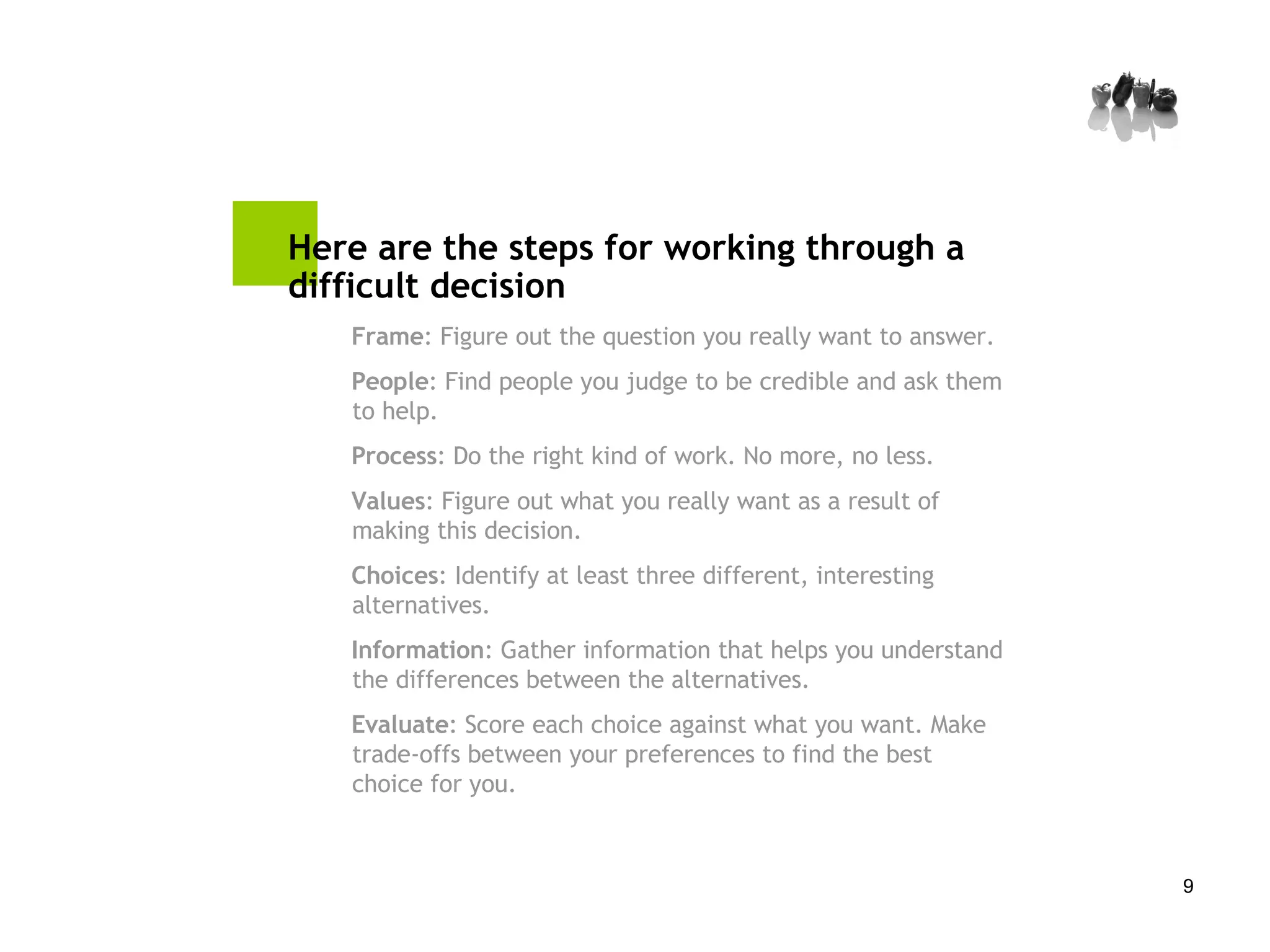 Here are the steps for working through a difficult decision

Frame: Figure out the question you really want to answer.

People: Find people you judge to be credible and ask them to help.

Process: Do the right kind of work. No more, no less.

Values: Figure out what you really want as a result of making this decision.

Choices: Identify at least three different, interesting alternatives.

Information: Gather information that helps you understand the differences between the alternatives.

Evaluate: Score each choice against what you want. Make trade-offs between your preferences to find the best choice for you.

9